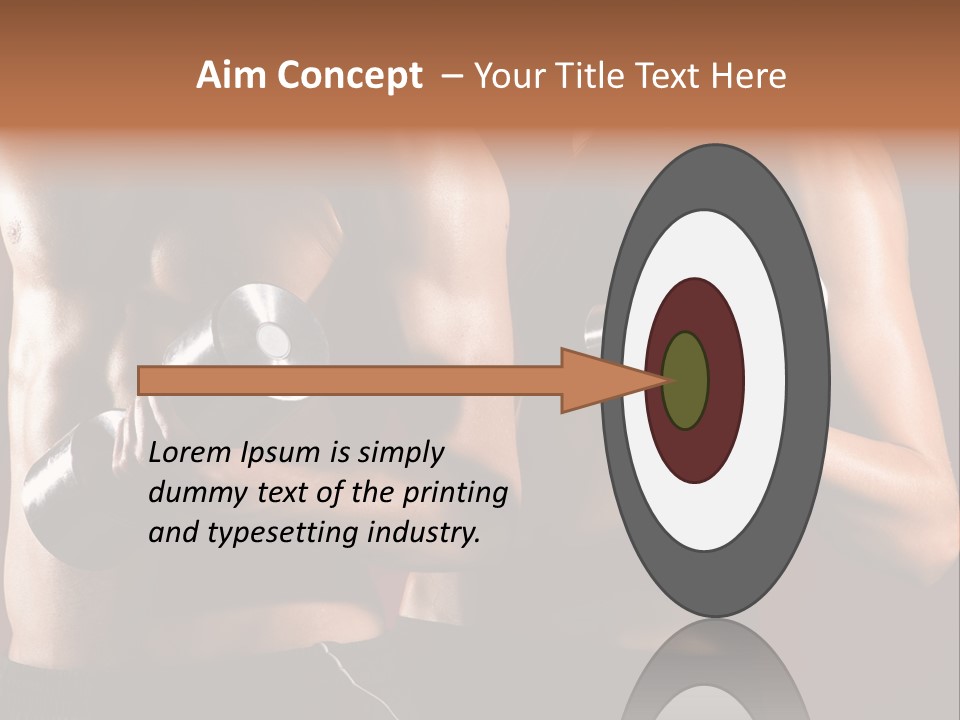 Aim Concept – Your Title Text Here

Lorem Ipsum is simply dummy text of the printing and typesetting industry.